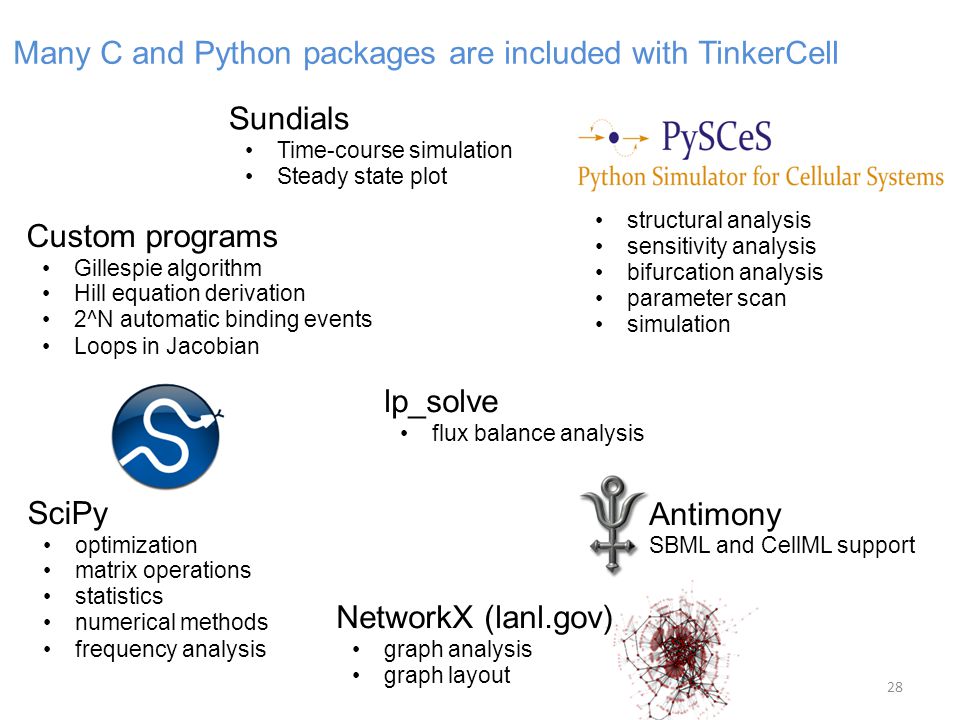 Many C and Python packages are included with TinkerCell

Sundials
• Time-course simulation
• Steady state plot

PySCeS
Python Simulator for Cellular Systems

• structural analysis
• sensitivity analysis
• bifurcation analysis
• parameter scan
• simulation

Custom programs
• Gillespie algorithm
• Hill equation derivation
• 2^N automatic binding events
• Loops in Jacobian

lp_solve
• flux balance analysis

SciPy
• optimization
• matrix operations
• statistics
• numerical methods
• frequency analysis

Antimony
SBML and CellML support

NetworkX (lanl.gov)
• graph analysis
• graph layout

28